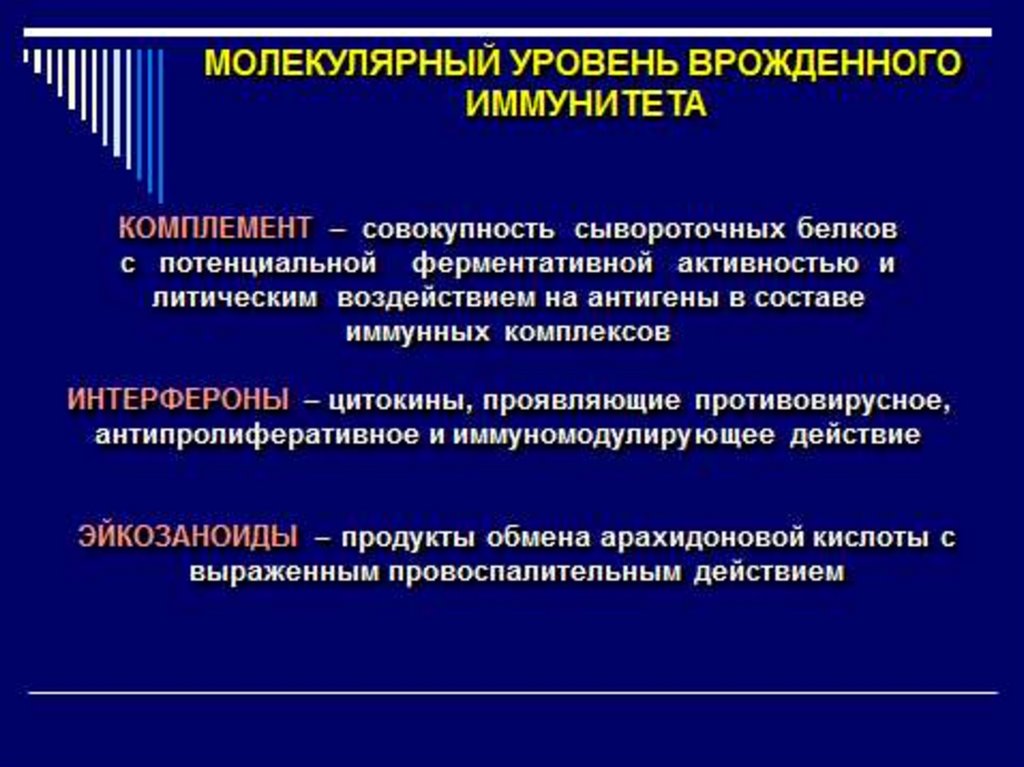 МОЛЕКУЛЯРНЫЙ УРОВЕНЬ ВРОЖДЕННОГО ИММУНИТЕТА

КОМПЛЕМЕНТ – совокупность сывороточных белков с потенциальной ферментативной активностью и литическим воздействием на антигены в составе иммунных комплексов

ИНТЕРФЕРОНЫ – цитокины, проявляющие противовирусное, антипролиферативное и иммуномодулирующее действие

ЭЙКОЗАНОИДЫ – продукты обмена арахидоновой кислоты с выраженным провоспалительным действием